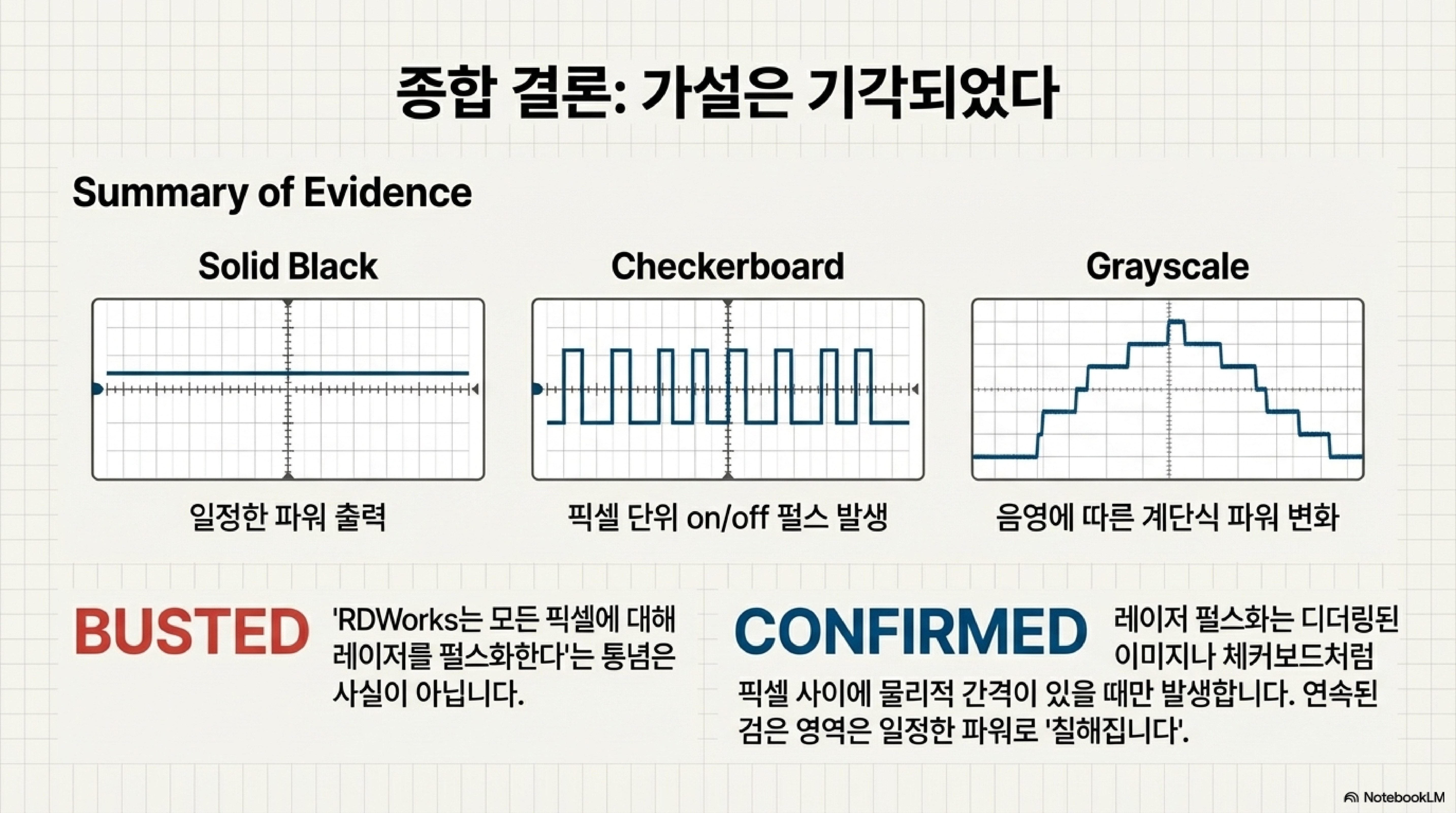 종합 결론: 가설은 기각되었다

Summary of Evidence

Solid Black

일정한 파워 출력

Checkerboard

픽셀 단위 on/off 펄스 발생

Grayscale

음영에 따른 계단식 파워 변화

BUSTED

'RDWorks는 모든 픽셀에 대해 레이저를 펄스화한다'는 통념은 사실이 아닙니다.

CONFIRMED

레이저 펄스화는 디더링된 이미지나 체커보드처럼 픽셀 사이에 물리적 간격이 있을 때만 발생합니다. 연속된 검은 영역은 일정한 파워로 '칠해집니다'.

NotebookLM